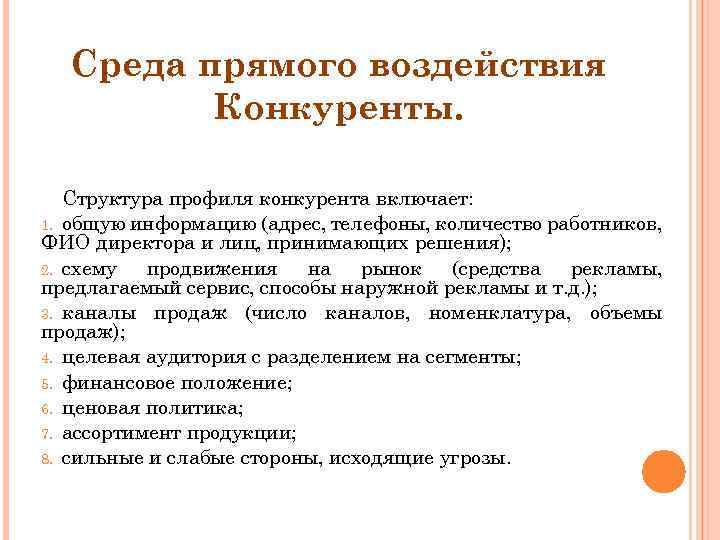 Среда прямого воздействия
Конкуренты.

Структура профиля конкурента включает:

1. общую информацию (адрес, телефоны, количество работников, ФИО директора и лиц, принимающих решения);
2. схему продвижения на рынок (средства рекламы, предлагаемый сервис, способы наружной рекламы и т.д.);
3. каналы продаж (число каналов, номенклатура, объемы продаж);
4. целевая аудитория с разделением на сегменты;
5. финансовое положение;
6. ценовая политика;
7. ассортимент продукции;
8. сильные и слабые стороны, исходящие угрозы.